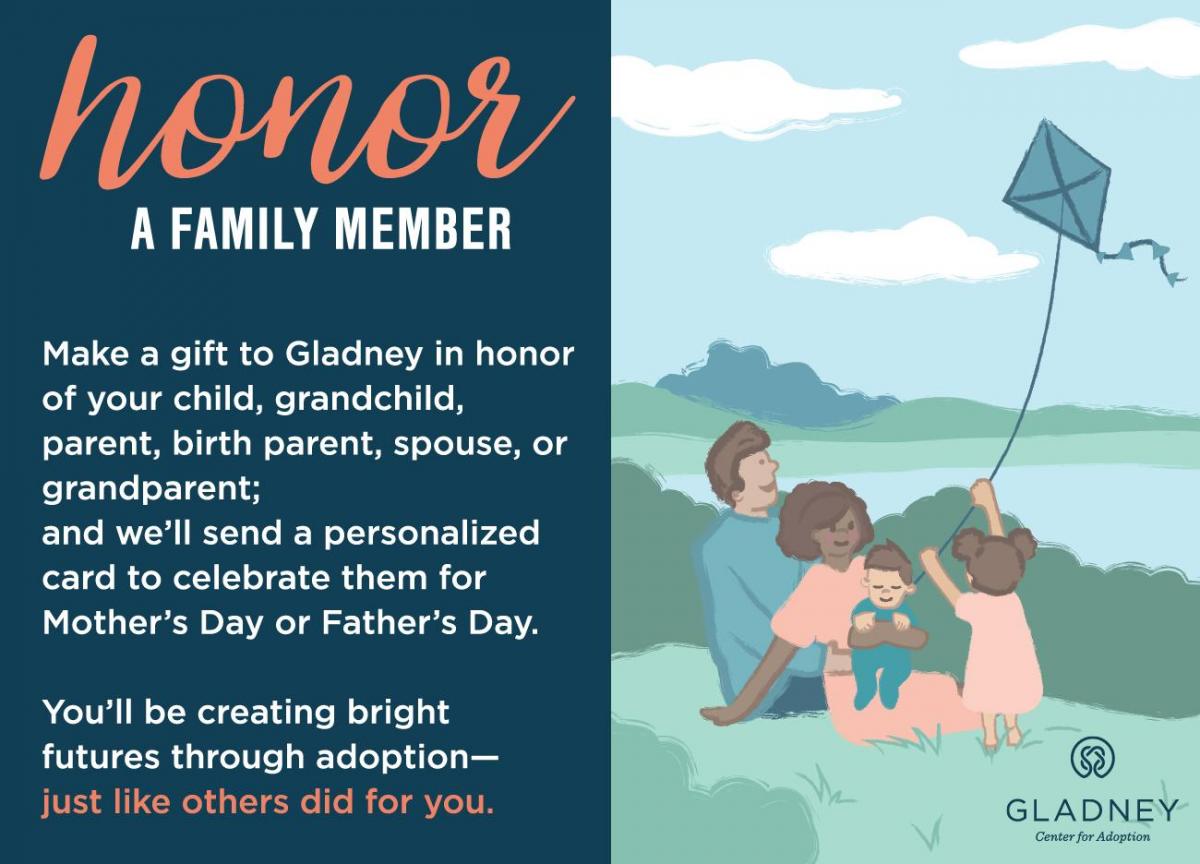 honor
A FAMILY MEMBER

Make a gift to Gladney in honor of your child, grandchild, parent, birth parent, spouse, or grandparent;
and we'll send a personalized card to celebrate them for Mother's Day or Father's Day.

You'll be creating bright futures through adoption— just like others did for you.

GLADNEY
Center for Adoption